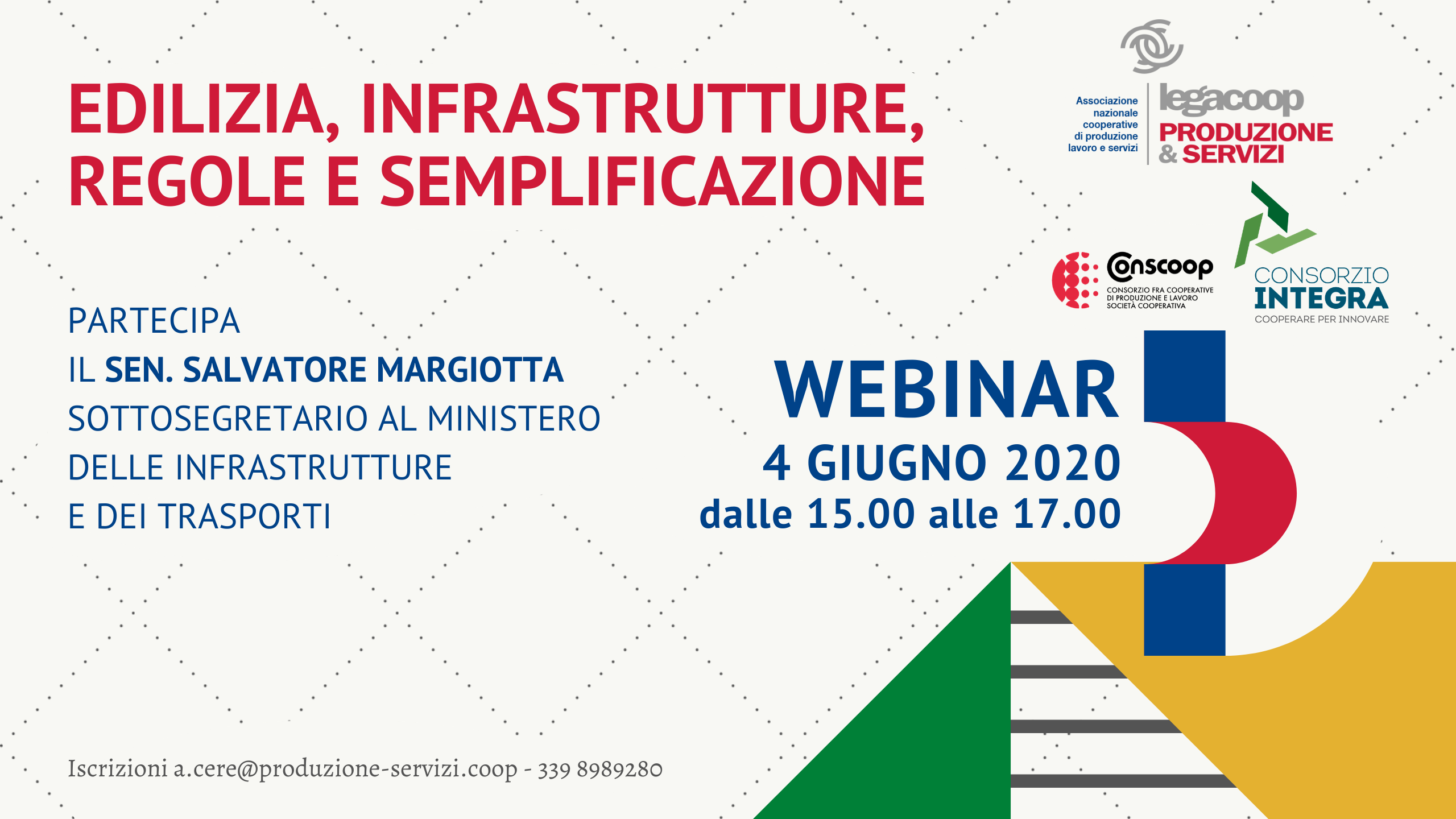 EDILIZIA, INFRASTRUTTURE, REGOLE E SEMPLIFICAZIONE

Associazione nazionale cooperative di produzione lavoro e servizi

legacoop PRODUZIONE & SERVIZI

Conscoop
CONSORZIO FRA COOPERATIVE DI PRODUZIONE E LAVORO SOCIETÀ COOPERATIVA

CONSORZIO INTEGRA
COOPERARE PER INNOVARE

PARTECIPA
IL SEN. SALVATORE MARGIOTTA
SOTTOSEGRETARIO AL MINISTERO
DELLE INFRASTRUTTURE
E DEI TRASPORTI

WEBINAR
4 GIUGNO 2020
dalle 15.00 alle 17.00

Iscrizioni a.cere@produzione-servizi.coop - 339 8989280